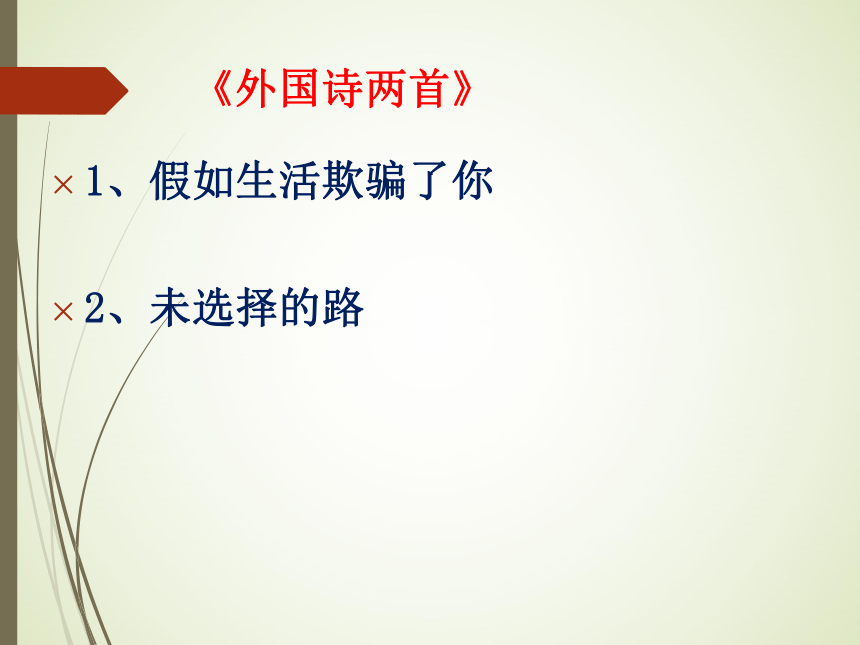 《外国诗两首》

× 1、假如生活欺骗了你

× 2、未选择的路